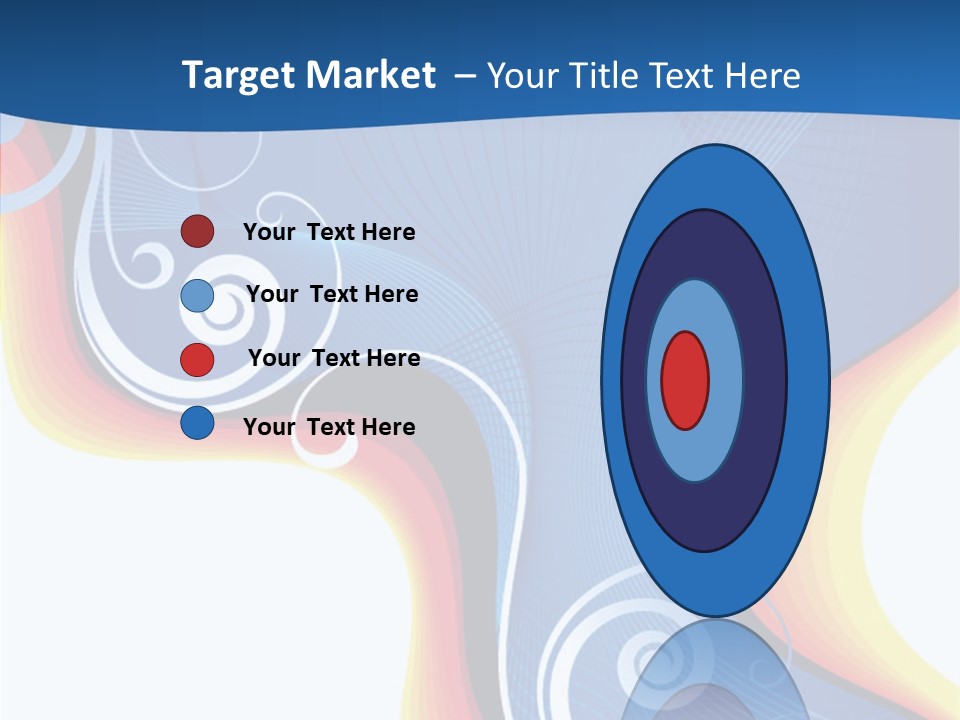 Target Market – Your Title Text Here

Your Text Here

Your Text Here

Your Text Here

Your Text Here